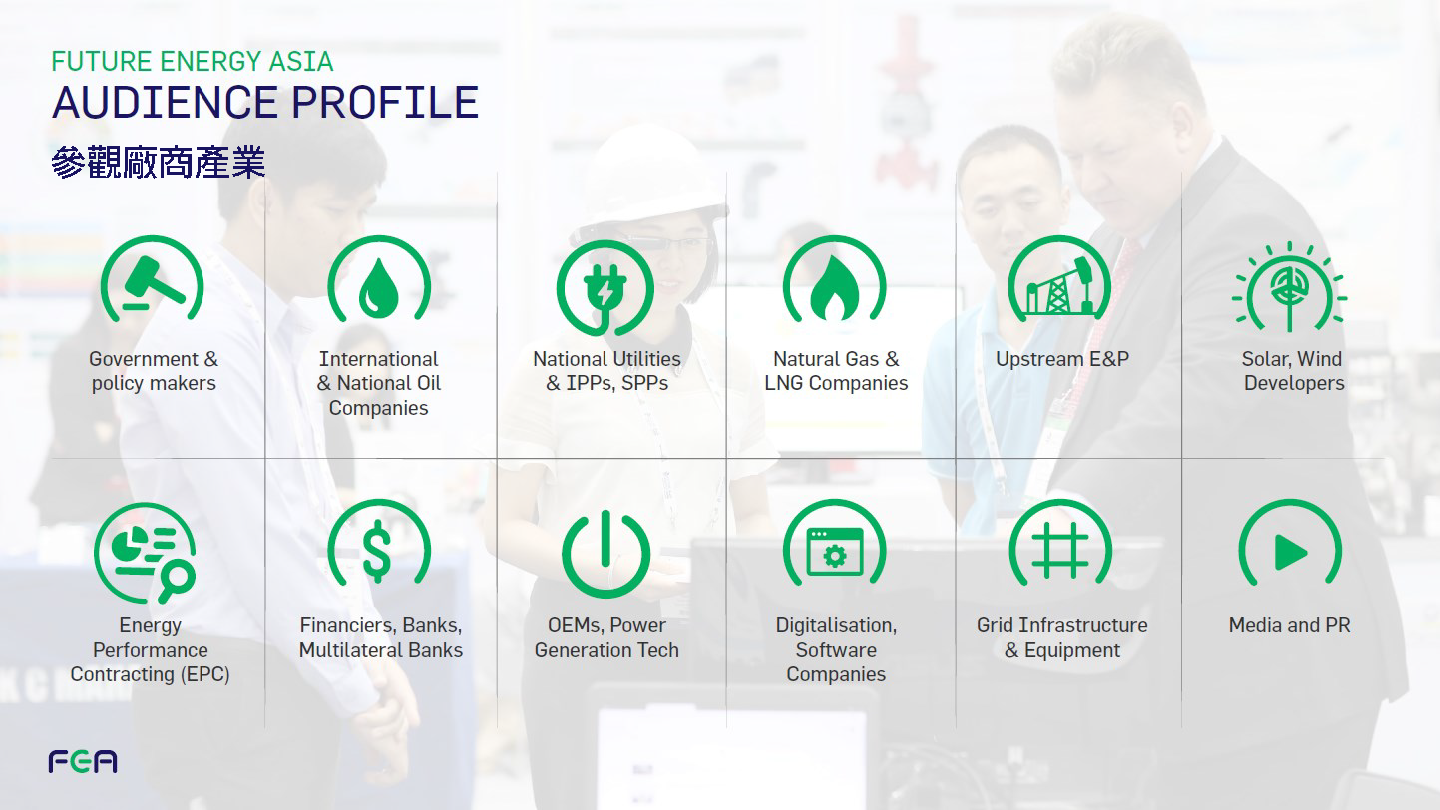 FUTURE ENERGY ASIA
AUDIENCE PROFILE
參觀廠商產業

Government & policy makers

International & National Oil Companies

National Utilities & IPPs, SPPs

Natural Gas & LNG Companies

Upstream E&P

Solar, Wind Developers

Energy Performance Contracting (EPC)

Financiers, Banks, Multilateral Banks

OEMs, Power Generation Tech

Digitalisation, Software Companies

Grid Infrastructure & Equipment

Media and PR

FEA